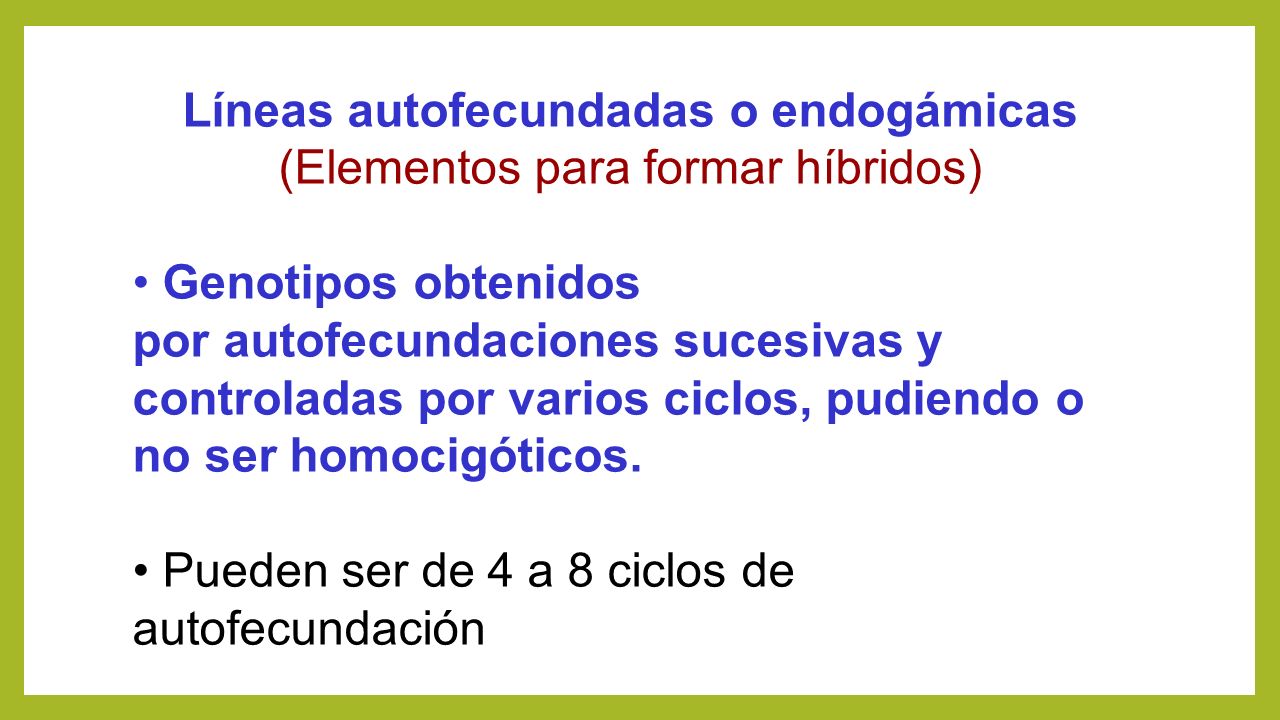 Líneas autofecundadas o endogámicas
(Elementos para formar híbridos)

• Genotipos obtenidos por autofecundaciones sucesivas y controladas por varios ciclos, pudiendo o no ser homocigóticos.

• Pueden ser de 4 a 8 ciclos de autofecundación